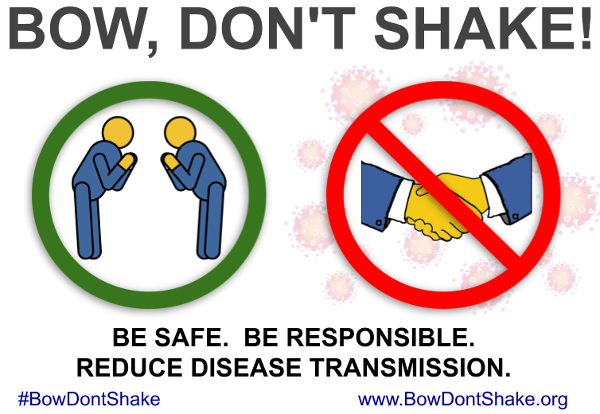 BOW, DON'T SHAKE!

BE SAFE. BE RESPONSIBLE.
REDUCE DISEASE TRANSMISSION.

#BowDontShake

www.BowDontShake.org